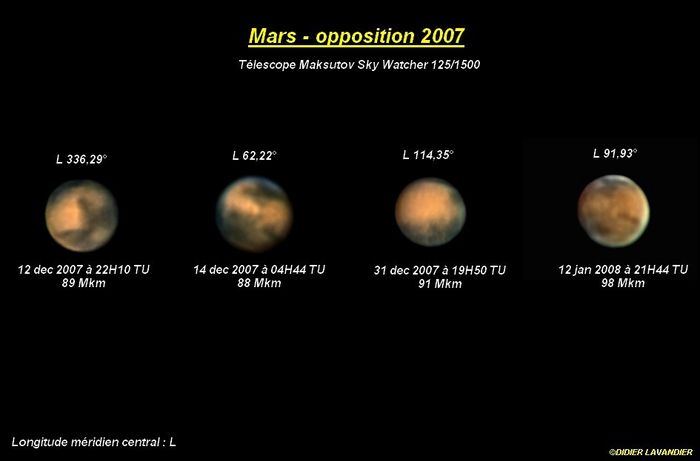 Mars - opposition 2007

Télescope Maksutov Sky Watcher 125/1500

L 336,29°

12 dec 2007 à 22H10 TU
89 Mkm

L 62,22°

14 dec 2007 à 04H44 TU
88 Mkm

L 114,35°

31 dec 2007 à 19H50 TU
91 Mkm

L 91,93°

12 jan 2008 à 21H44 TU
98 Mkm

Longitude méridien central : L

©DIDIER LAVANDIER